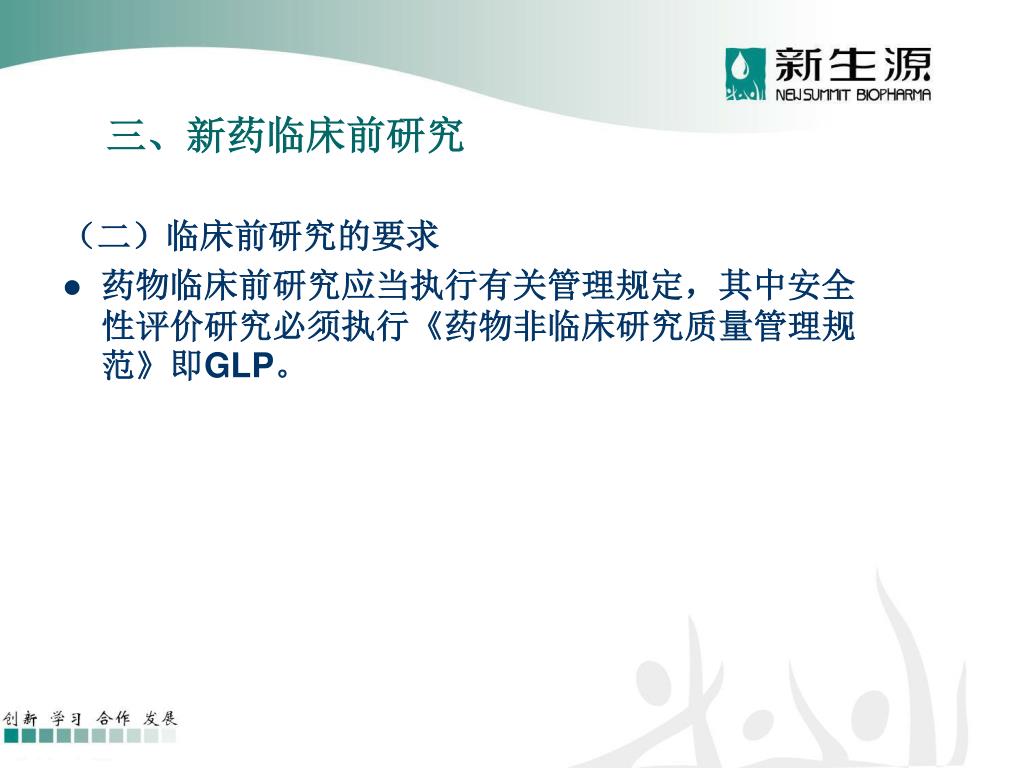 新生源
NEW SUMMIT BIOPHARMA

三、新药临床前研究

（二）临床前研究的要求

● 药物临床前研究应当执行有关管理规定，其中安全性评价研究必须执行《药物非临床研究质量管理规范》即GLP。

创新 学习 合作 发展